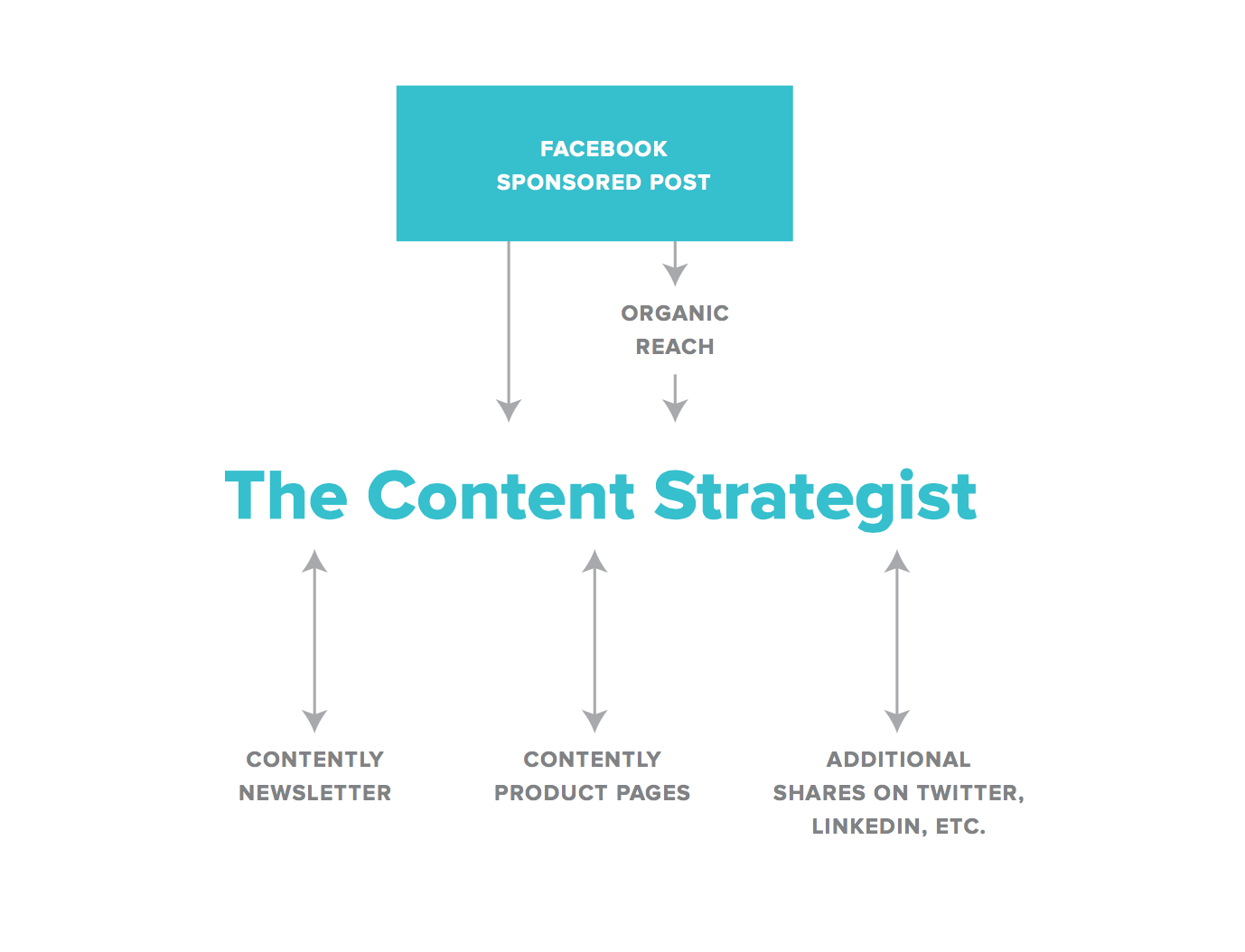 FACEBOOK
SPONSORED POST

ORGANIC
REACH

The Content Strategist

CONTENTLY
NEWSLETTER

CONTENTLY
PRODUCT PAGES

ADDITIONAL
SHARES ON TWITTER,
LINKEDIN, ETC.